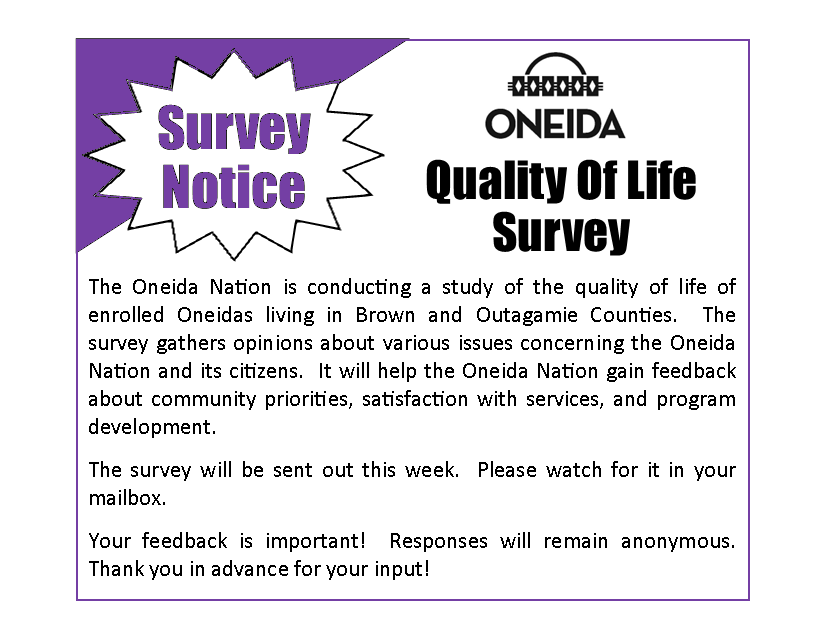 Survey Notice

ONEIDA

Quality Of Life Survey

The Oneida Nation is conducting a study of the quality of life of enrolled Oneidas living in Brown and Outagamie Counties. The survey gathers opinions about various issues concerning the Oneida Nation and its citizens. It will help the Oneida Nation gain feedback about community priorities, satisfaction with services, and program development.

The survey will be sent out this week. Please watch for it in your mailbox.

Your feedback is important! Responses will remain anonymous. Thank you in advance for your input!